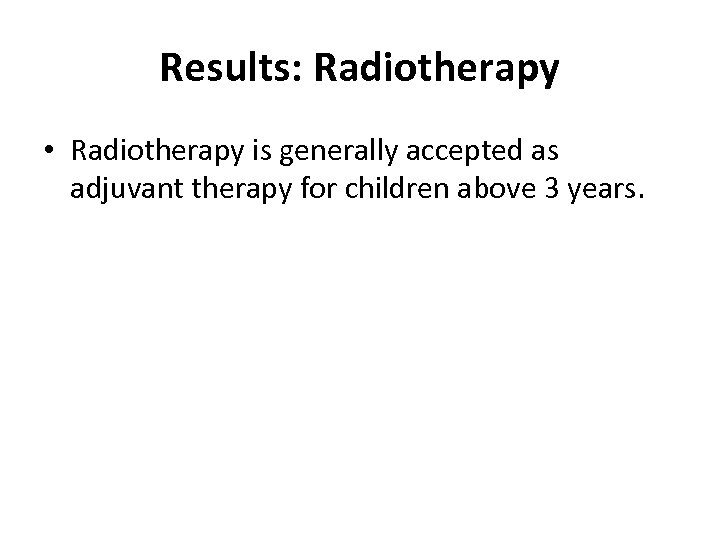 Results: Radiotherapy

• Radiotherapy is generally accepted as adjuvant therapy for children above 3 years.